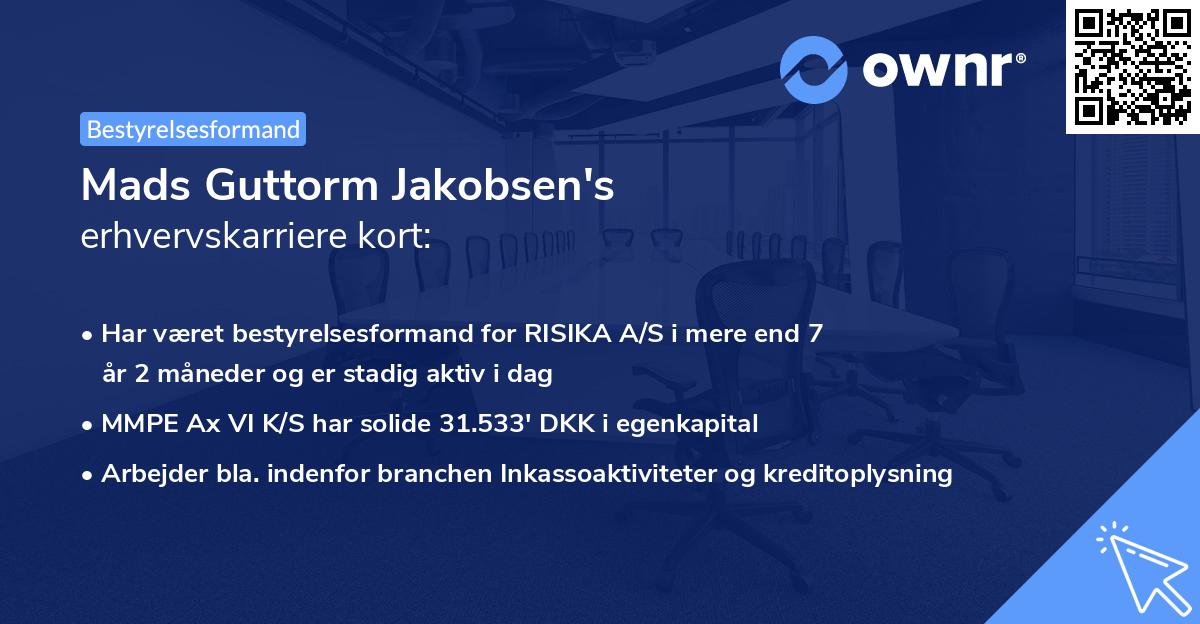 ownr®

Bestyrelsesformand

Mads Guttorm Jakobsen's
erhvervskarriere kort:

• Har været bestyrelsesformand for RISIKA A/S i mere end 7 år 2 måneder og er stadig aktiv i dag

• MMPE Ax VI K/S har solide 31.533' DKK i egenkapital

• Arbejder bla. indenfor branchen Inkassoaktiviteter og kreditoplysning